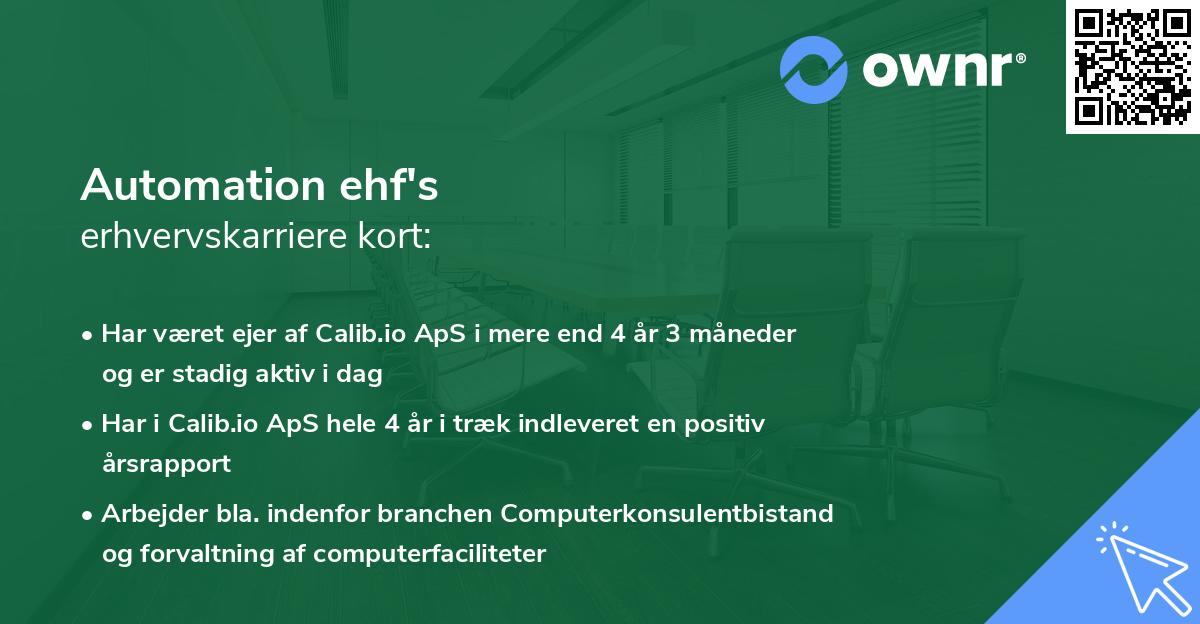 ownr®

Automation ehf's
erhvervskarriere kort:

• Har været ejer af Calib.io ApS i mere end 4 år 3 måneder og er stadig aktiv i dag

• Har i Calib.io ApS hele 4 år i træk indleveret en positiv årsrapport

• Arbejder bla. indenfor branchen Computerkonsulentbistand og forvaltning af computerfaciliteter